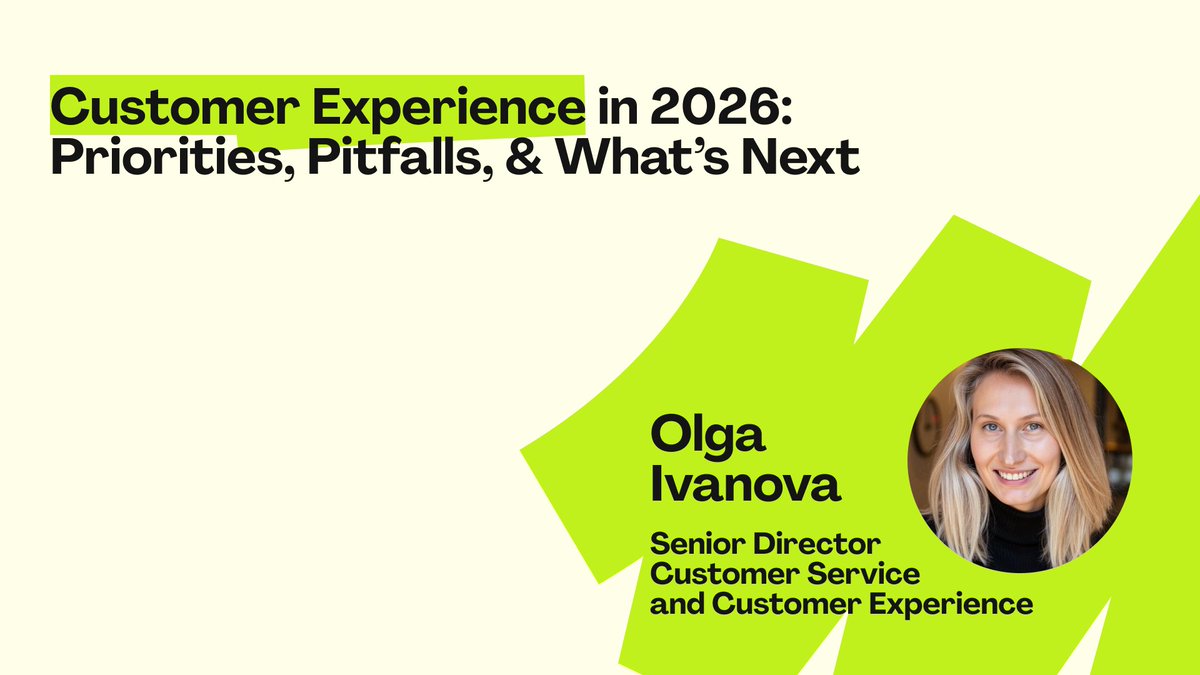 Customer Experience in 2026: Priorities, Pitfalls, & What's Next

Olga Ivanova

Senior Director Customer Service and Customer Experience